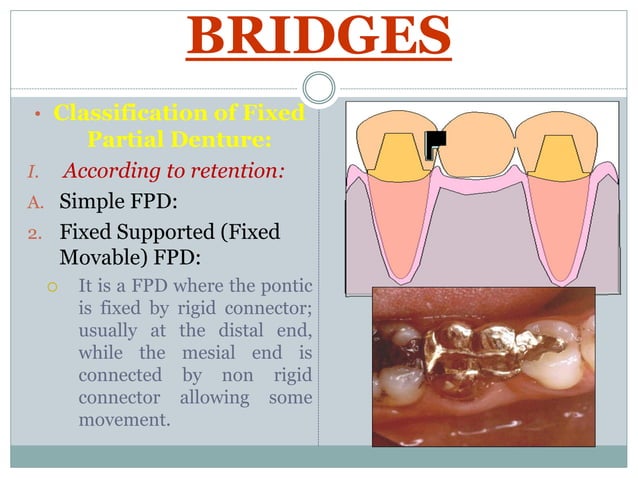 BRIDGES

• Classification of Fixed Partial Denture:

I. According to retention:

A. Simple FPD:

2. Fixed Supported (Fixed Movable) FPD:

○ It is a FPD where the pontic is fixed by rigid connector; usually at the distal end, while the mesial end is connected by non rigid connector allowing some movement.